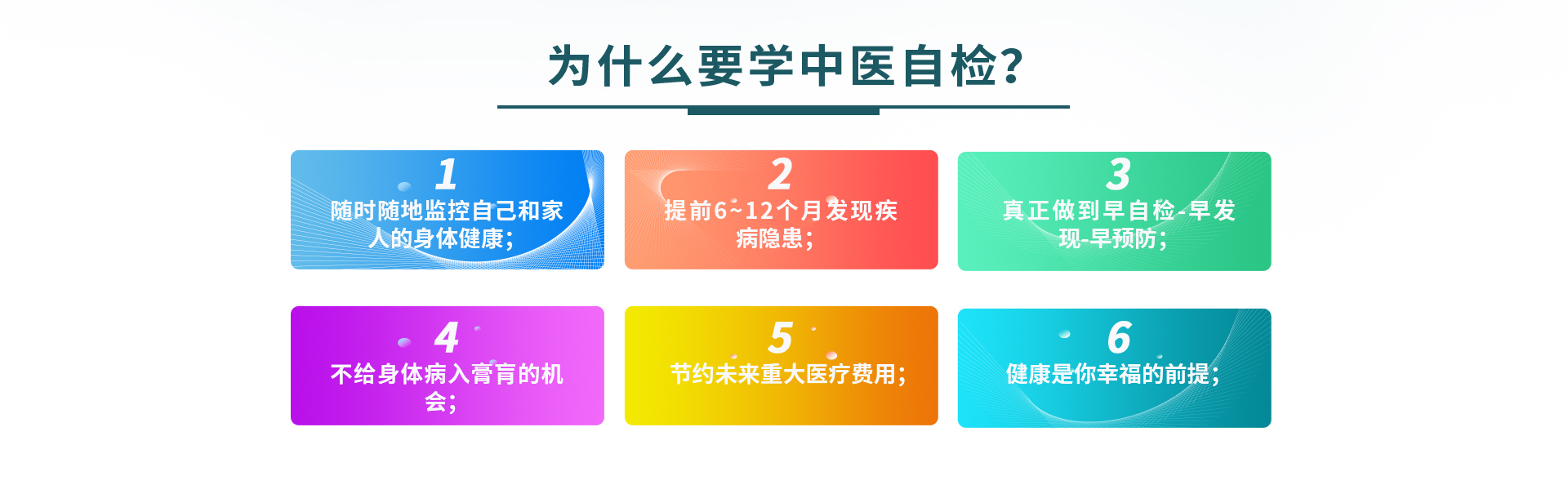 为什么要学中医自检?

1
随时随地监控自己和家人的身体健康;

2
提前6~12个月发现疾病隐患;

3
真正做到早自检-早发现-早预防;

4
不给身体病入膏肓的机会;

5
节约未来重大医疗费用;

6
健康是你幸福的前提;